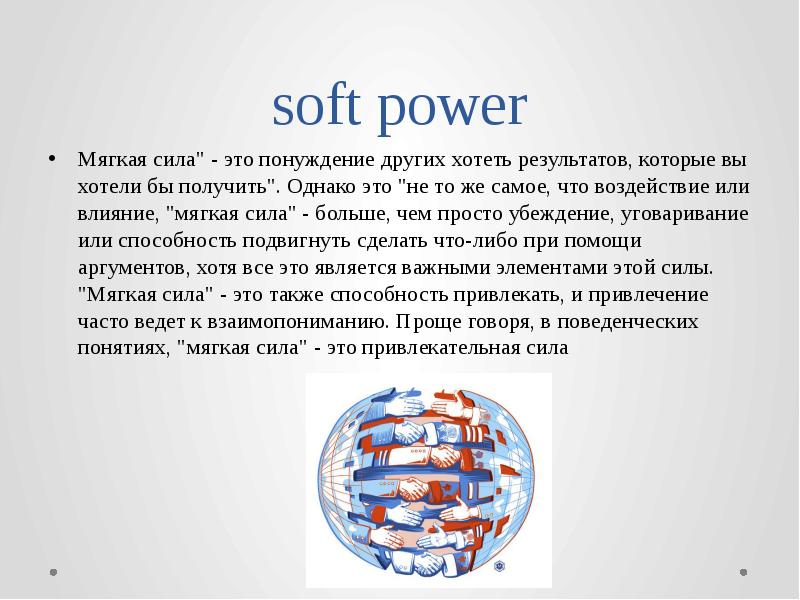 soft power

• Мягкая сила" - это понуждение других хотеть результатов, которые вы хотели бы получить". Однако это "не то же самое, что воздействие или влияние, "мягкая сила" - больше, чем просто убеждение, уговаривание или способность подвигнуть сделать что-либо при помощи аргументов, хотя все это является важными элементами этой силы. "Мягкая сила" - это также способность привлекать, и привлечение часто ведет к взаимопониманию. Проще говоря, в поведенческих понятиях, "мягкая сила" - это привлекательная сила